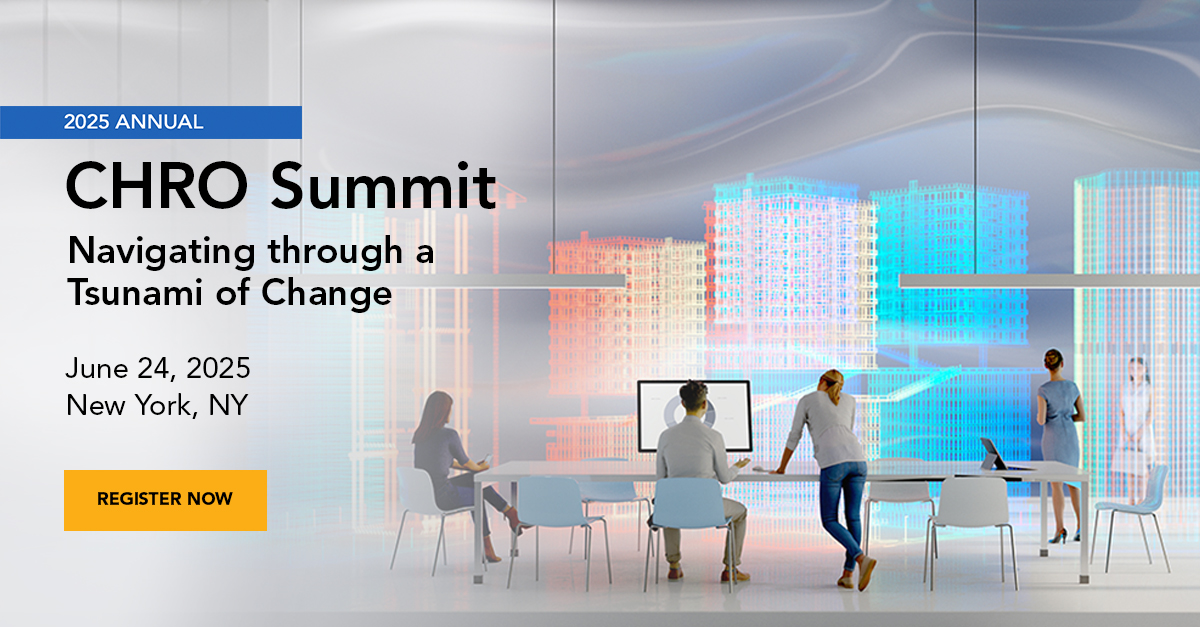 2025 ANNUAL

CHRO Summit

Navigating through a Tsunami of Change

June 24, 2025
New York, NY

REGISTER NOW